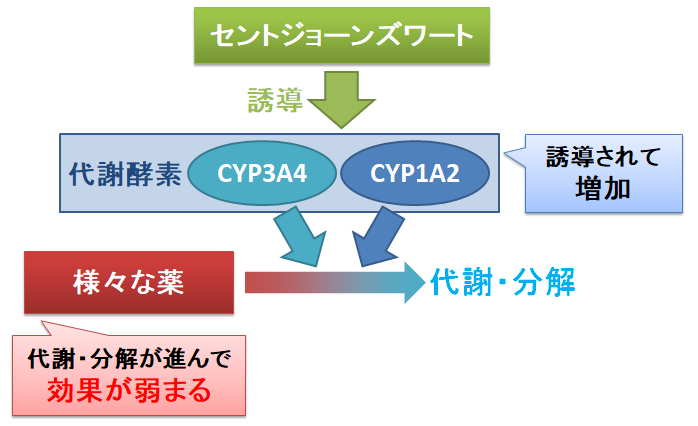 セントジョーンズワート

誘導

代謝酵素 CYP3A4 CYP1A2

誘導されて増加

様々な薬

代謝・分解

代謝・分解が進んで効果が弱まる